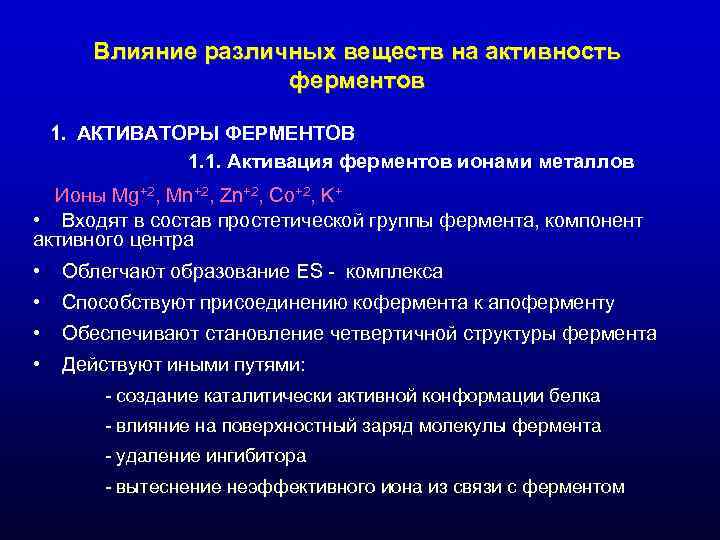 Влияние различных веществ на активность ферментов

1. АКТИВАТОРЫ ФЕРМЕНТОВ

1.1. Активация ферментов ионами металлов

Ионы $Mg^{+2}$, $Mn^{+2}$, $Zn^{+2}$, $Co^{+2}$, $K^{+}$

• Входят в состав простетической группы фермента, компонент активного центра

• Облегчают образование ES - комплекса

• Способствуют присоединению кофермента к апоферменту

• Обеспечивают становление четвертичной структуры фермента

• Действуют иными путями:

- создание каталитически активной конформации белка

- влияние на поверхностный заряд молекулы фермента

- удаление ингибитора

- вытеснение неэффективного иона из связи с ферментом